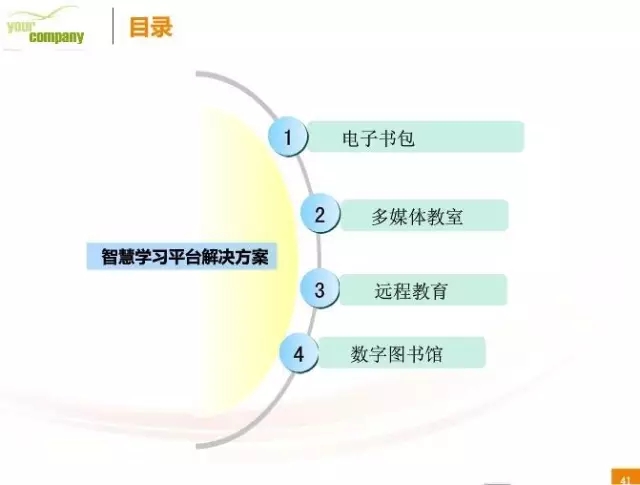 your company

目录

智慧学习平台解决方案

1 电子书包

2 多媒体教室

3 远程教育

4 数字图书馆

41